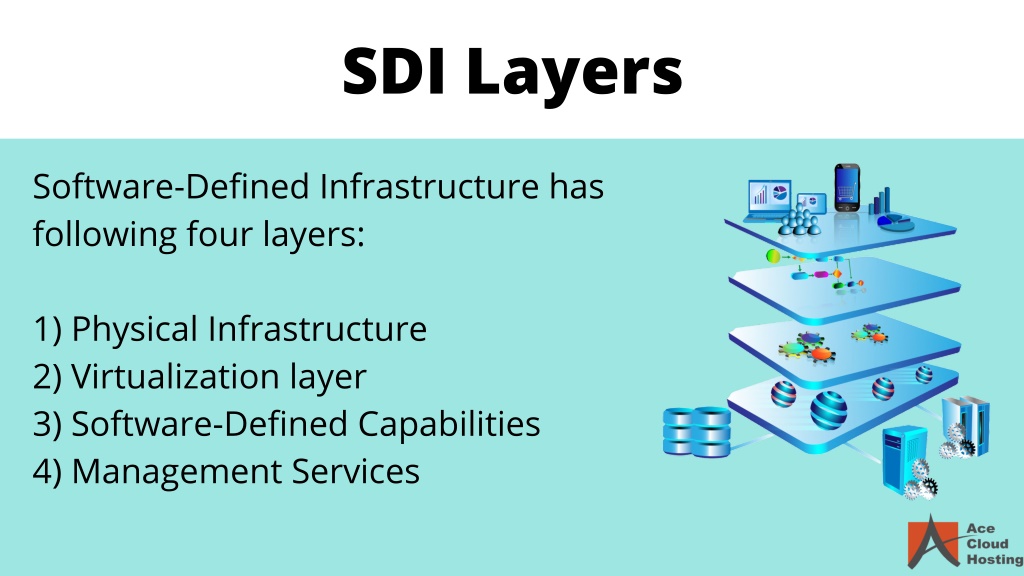 SDI Layers

Software-Defined Infrastructure has following four layers:

1) Physical Infrastructure
2) Virtualization layer
3) Software-Defined Capabilities
4) Management Services

Ace Cloud Hosting